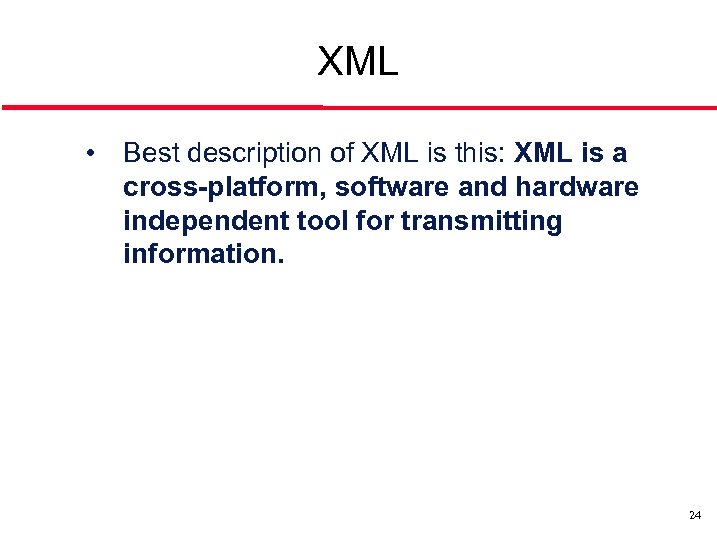 XML

• Best description of XML is this: XML is a cross-platform, software and hardware independent tool for transmitting information.

24